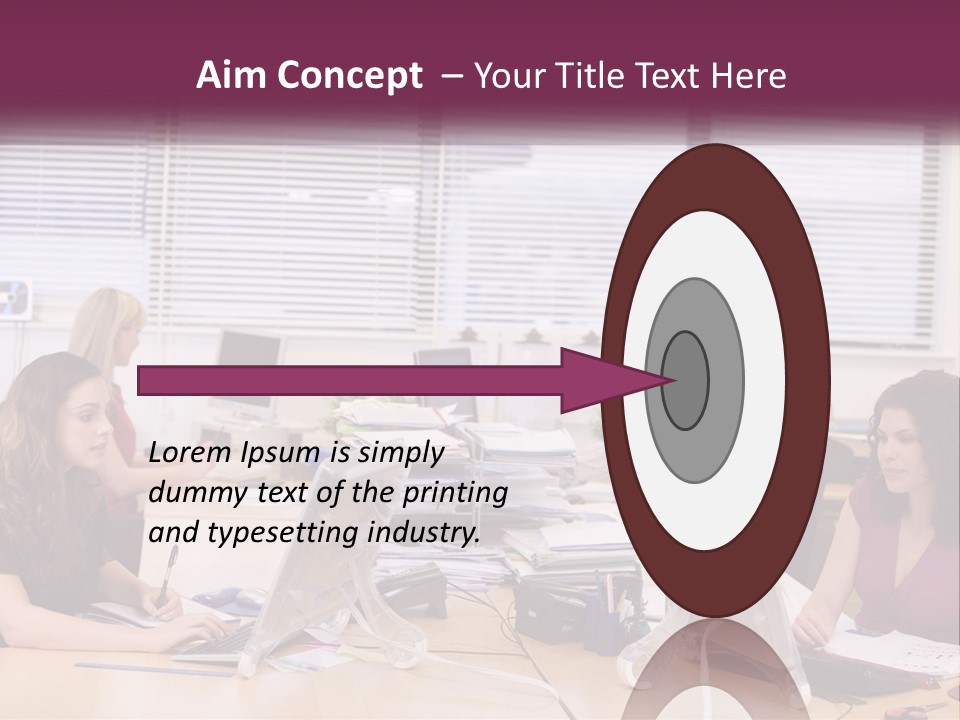 Aim Concept – Your Title Text Here

Lorem Ipsum is simply dummy text of the printing and typesetting industry.